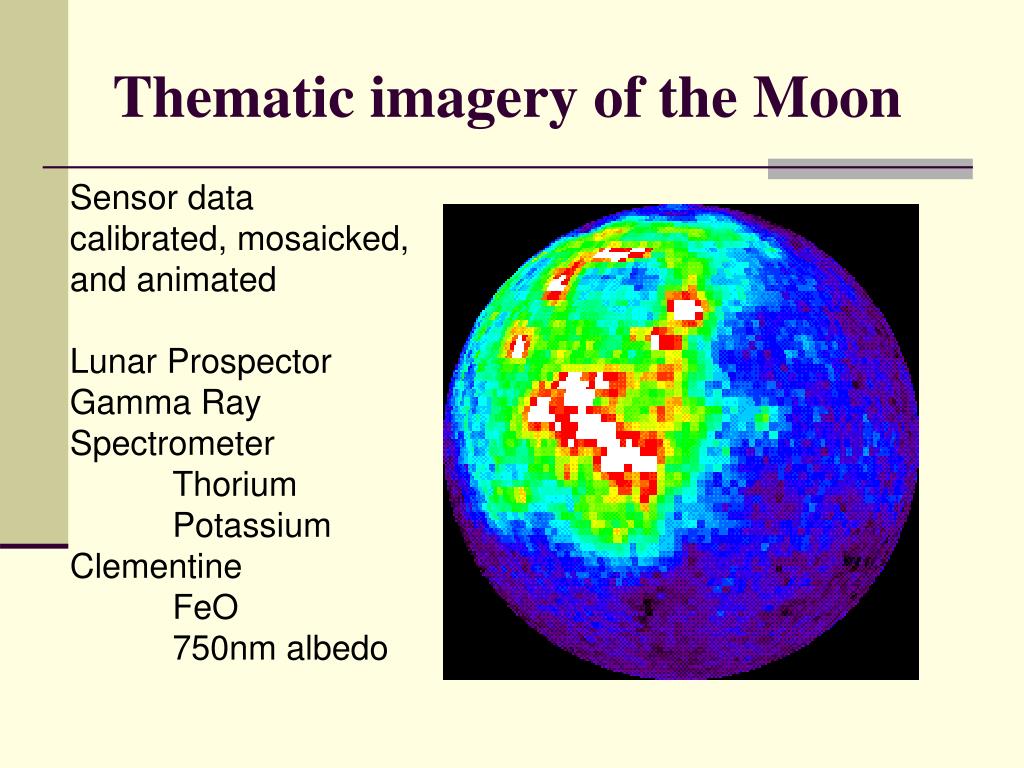 Thematic imagery of the Moon

Sensor data calibrated, mosaicked, and animated

Lunar Prospector Gamma Ray Spectrometer
Thorium
Potassium
Clementine
FeO
750nm albedo